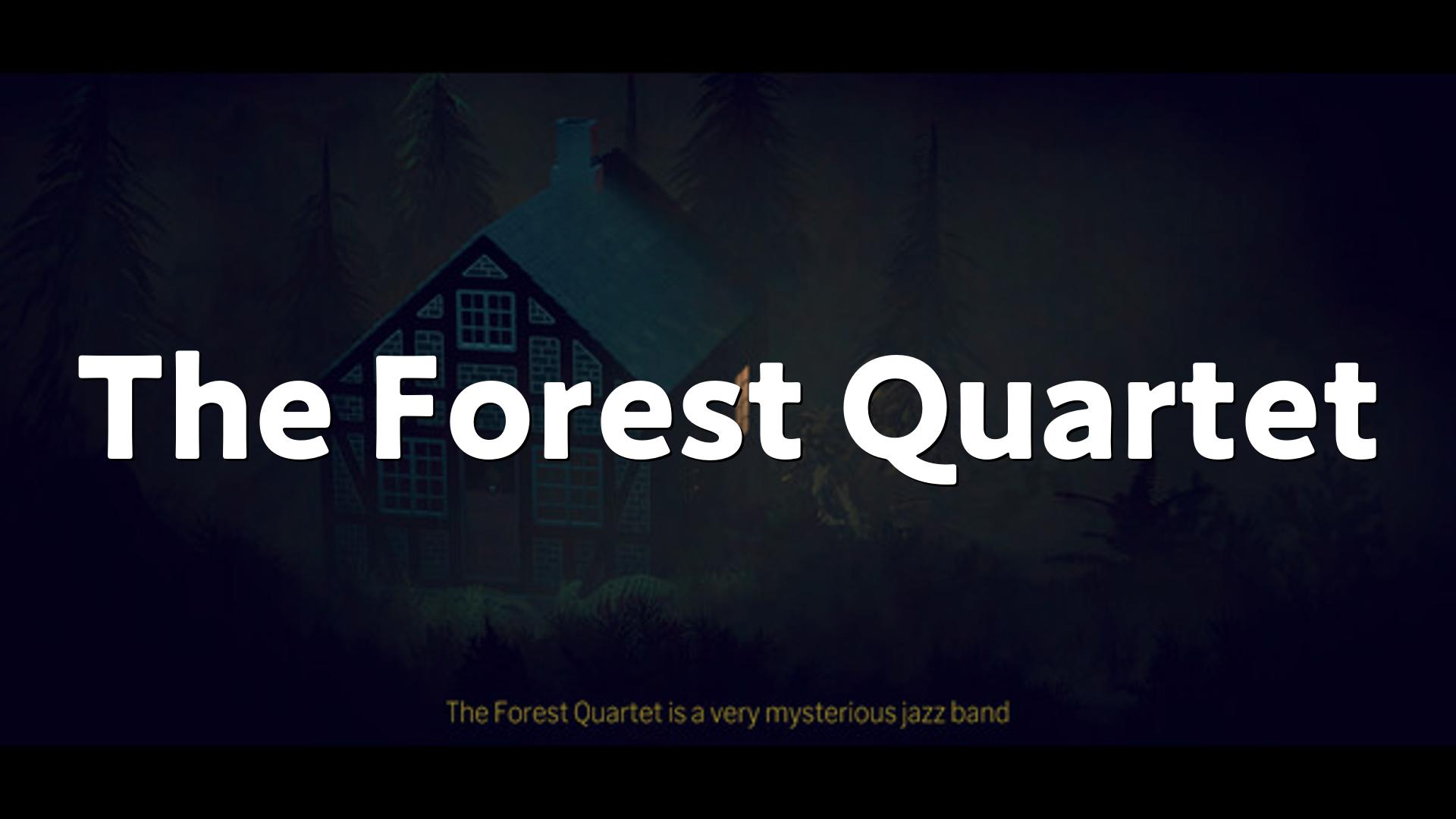 The Forest Quartet

The Forest Quartet is a very mysterious jazz band